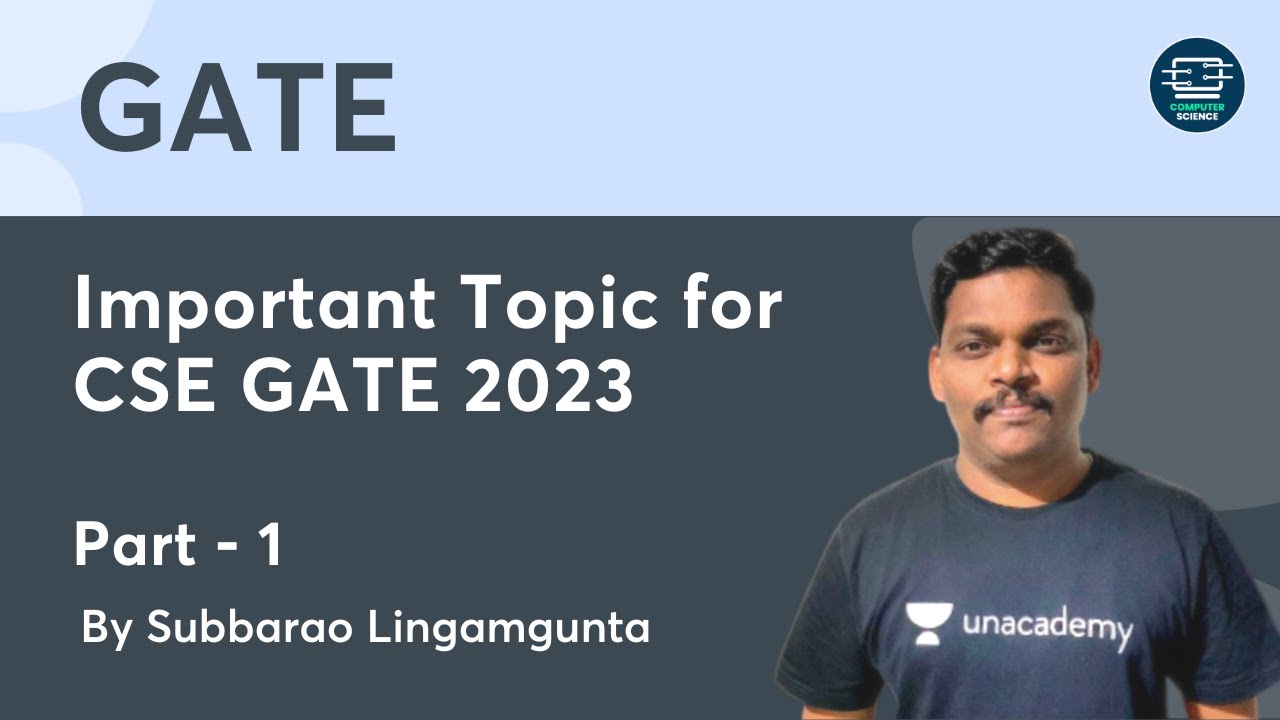 GATE

COMPUTER SCIENCE

Important Topic for CSE GATE 2023

Part - 1

By Subbarao Lingamgunta

unacademy